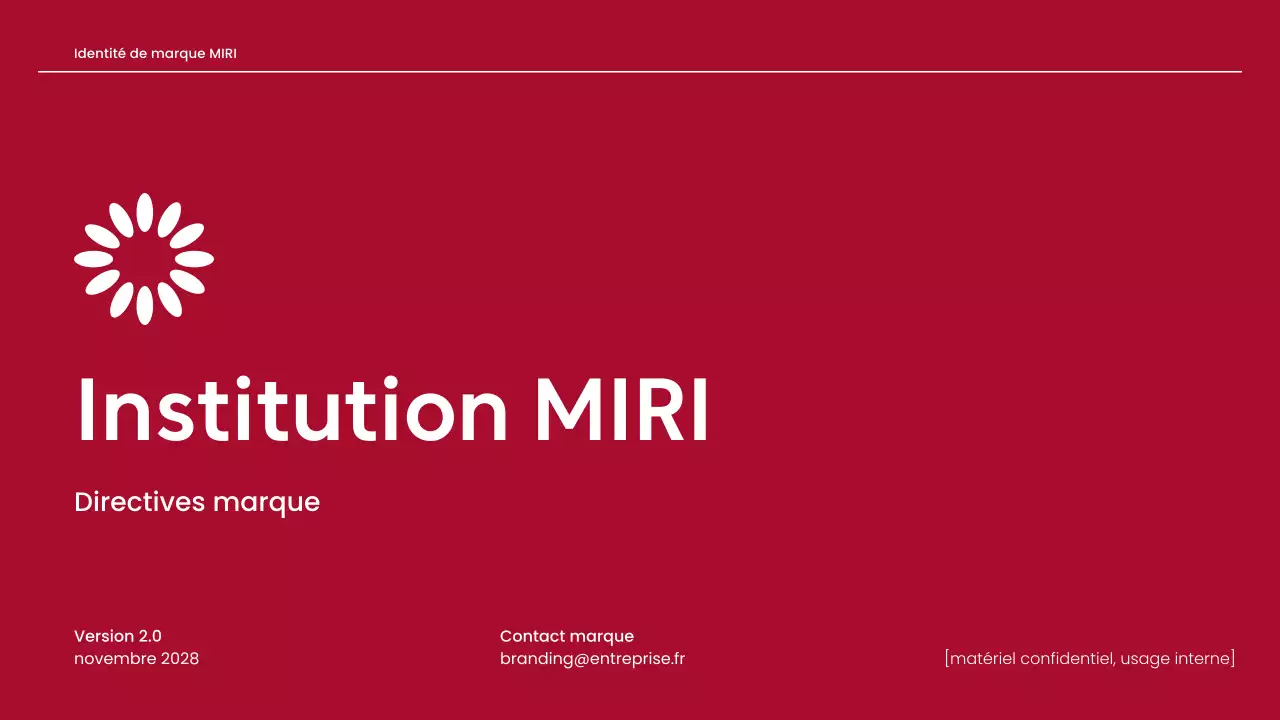 Identité de marque MIRI

Institution MIRI

Directives marque

Version 2.0
novembre 2028

Contact marque
branding@entreprise.fr

[matériel confidentiel, usage interne]